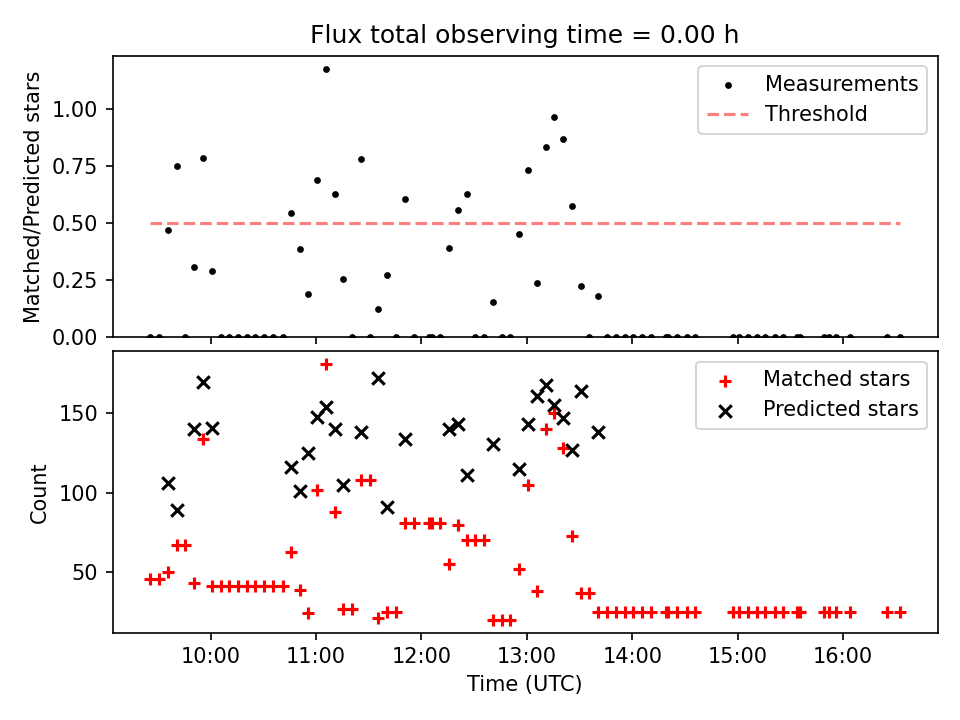 Flux total observing time = 0.00 h

Matched/Predicted stars

1.00
0.75
0.50
0.25
0.00

Measurements
Threshold

Count

150
100
50

Matched stars
Predicted stars

10:00
11:00
12:00
13:00
14:00
15:00
16:00

Time (UTC)